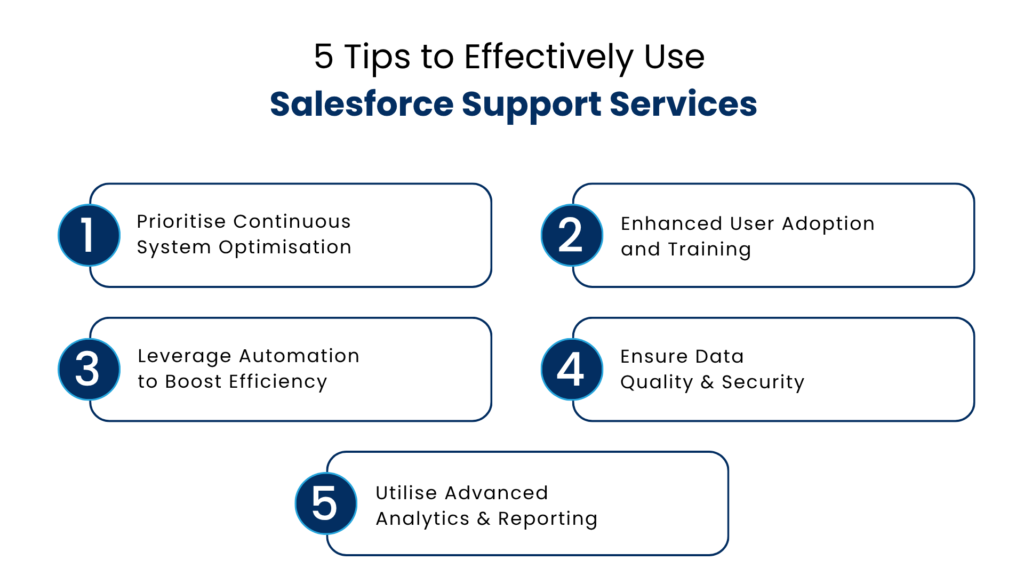 5 Tips to Effectively Use
Salesforce Support Services

1 Prioritise Continuous System Optimisation

2 Enhanced User Adoption and Training

3 Leverage Automation to Boost Efficiency

4 Ensure Data Quality & Security

5 Utilise Advanced Analytics & Reporting